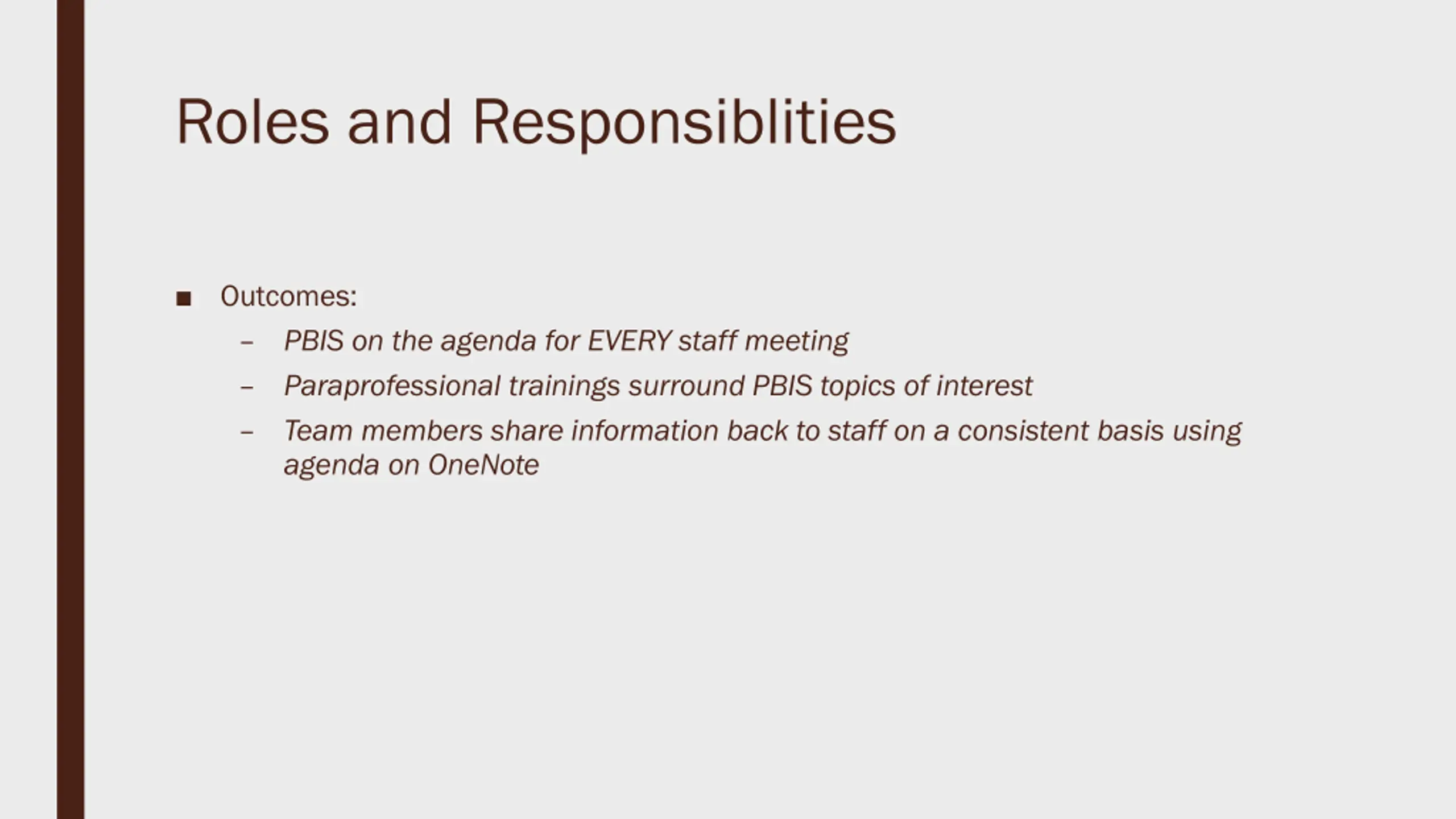 Roles and Responsiblities

■ Outcomes:

– PBIS on the agenda for EVERY staff meeting
– Paraprofessional trainings surround PBIS topics of interest
– Team members share information back to staff on a consistent basis using agenda on OneNote